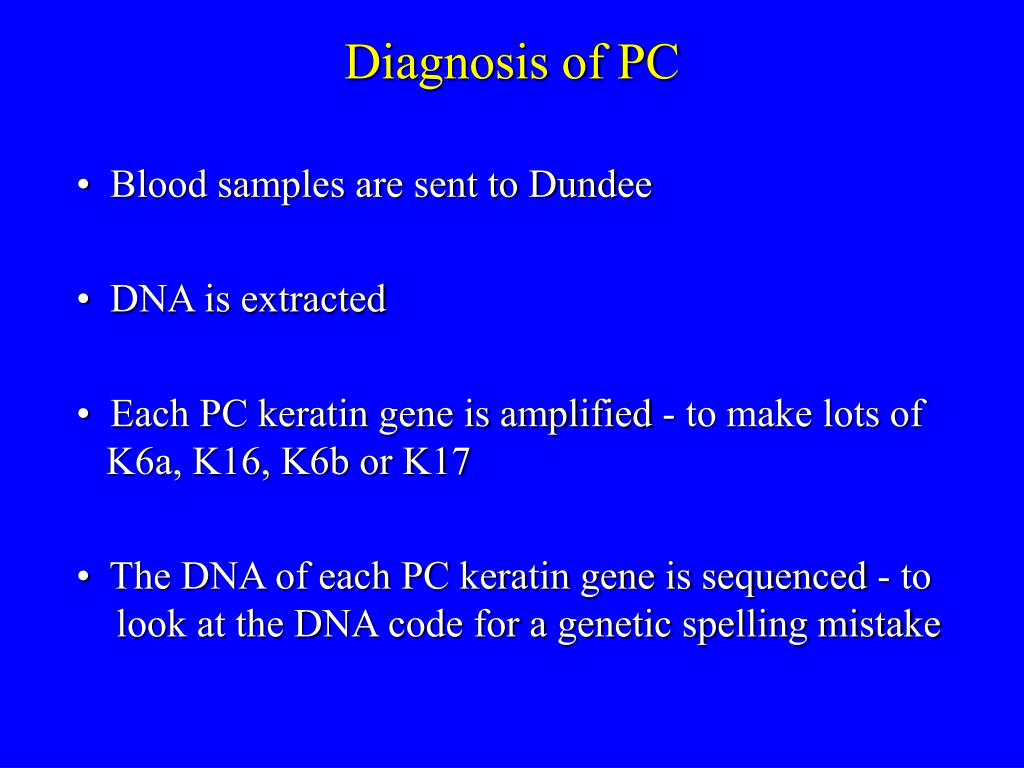 Diagnosis of PC

• Blood samples are sent to Dundee

• DNA is extracted

• Each PC keratin gene is amplified - to make lots of K6a, K16, K6b or K17

• The DNA of each PC keratin gene is sequenced - to look at the DNA code for a genetic spelling mistake